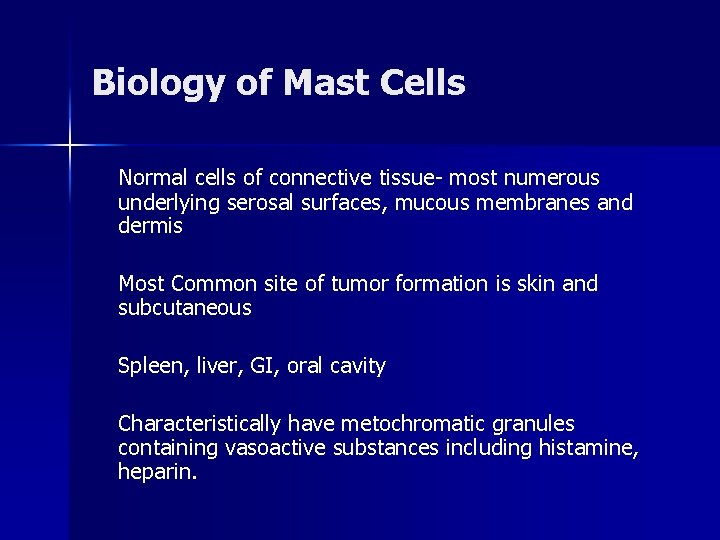 Biology of Mast Cells

Normal cells of connective tissue- most numerous underlying serosal surfaces, mucous membranes and dermis

Most Common site of tumor formation is skin and subcutaneous

Spleen, liver, GI, oral cavity

Characteristically have metochromatic granules containing vasoactive substances including histamine, heparin.